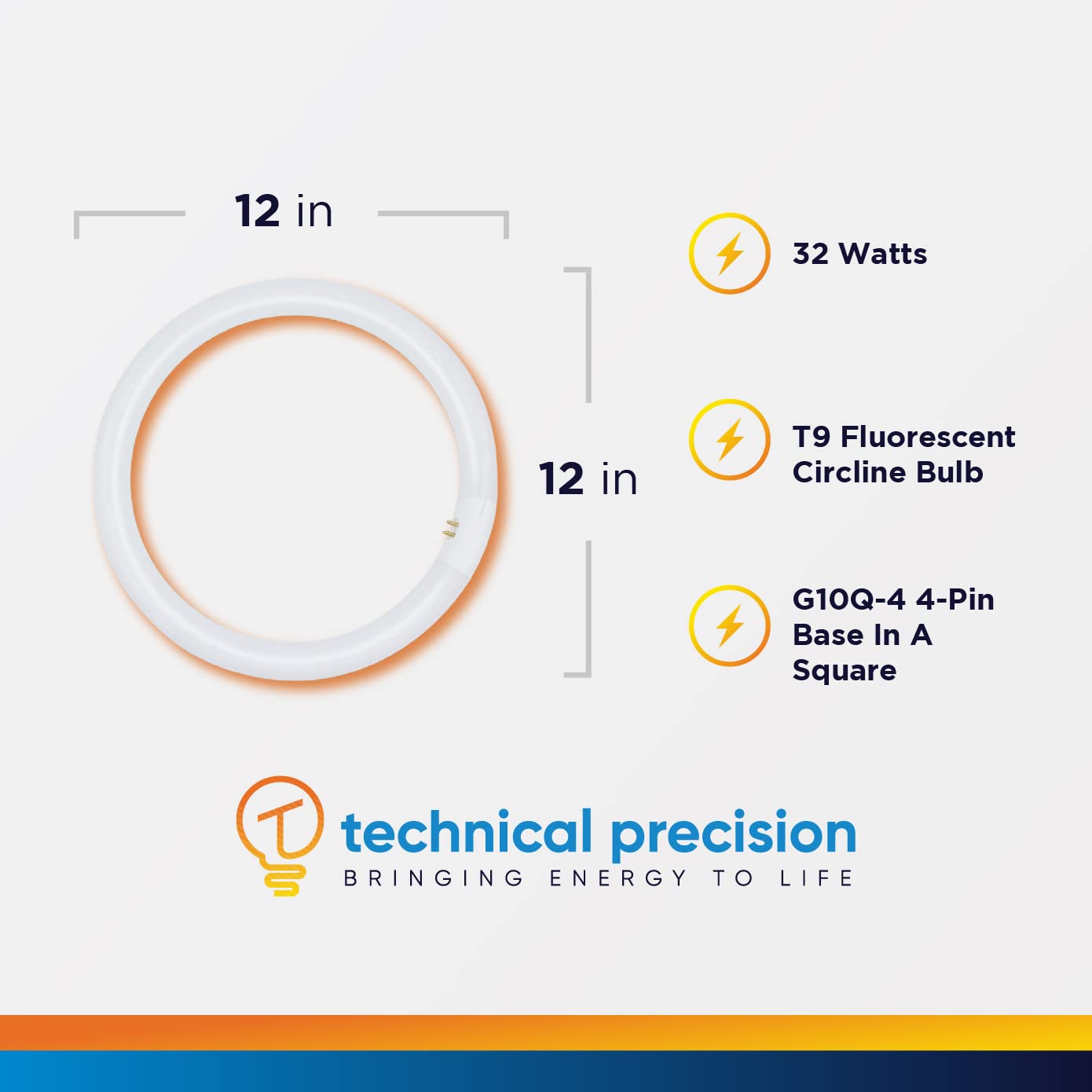 12 in

12 in

32 Watts

T9 Fluorescent Circline Bulb

G10Q-4 4-Pin Base In A Square

technical precision
BRINGING ENERGY TO LIFE